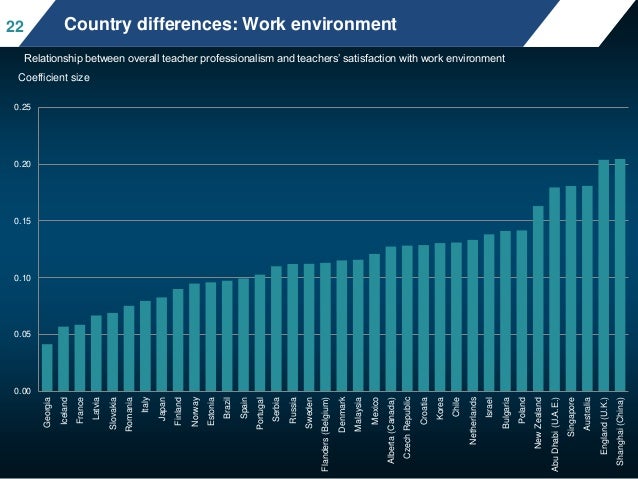 22

Country differences: Work environment

Relationship between overall teacher professionalism and teachers' satisfaction with work environment

Coefficient size

0.25
0.20
0.15
0.10
0.05
0.00

Georgia
Iceland
France
Latvia
Slovakia
Romania
Italy
Japan
Finland
Norway
Estonia
Brazil
Spain
Portugal
Serbia
Russia
Sweden
Flanders (Belgium)
Denmark
Malaysia
Mexico
Alberta (Canada)
Czech Republic
Croatia
Korea
Chile
Netherlands
Israel
Bulgaria
Poland
New Zealand
Abu Dhabi (U.A.E.)
Singapore
Australia
England (U.K.)
Shanghai (China)